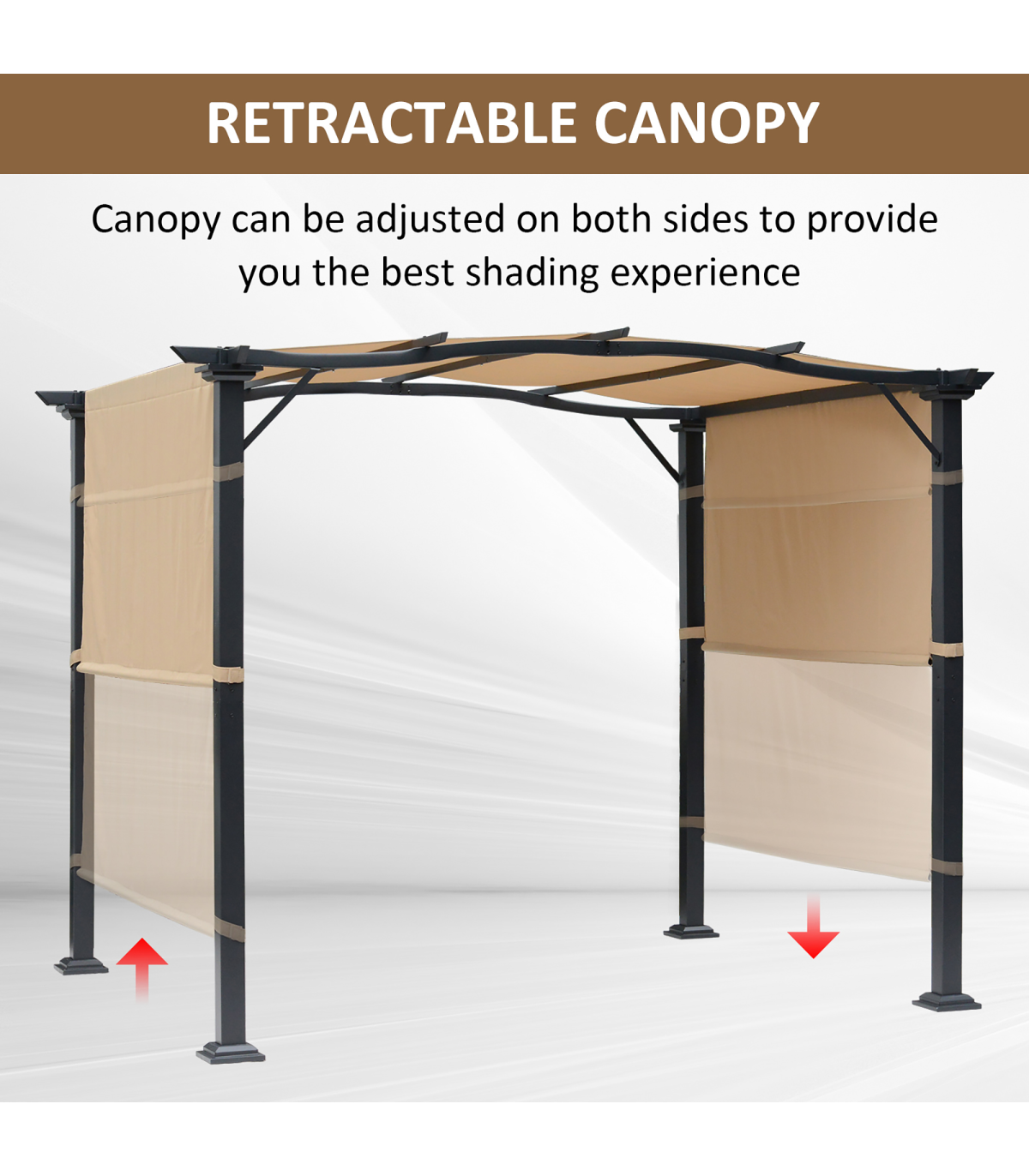 RETRACTABLE CANOPY

Canopy can be adjusted on both sides to provide you the best shading experience